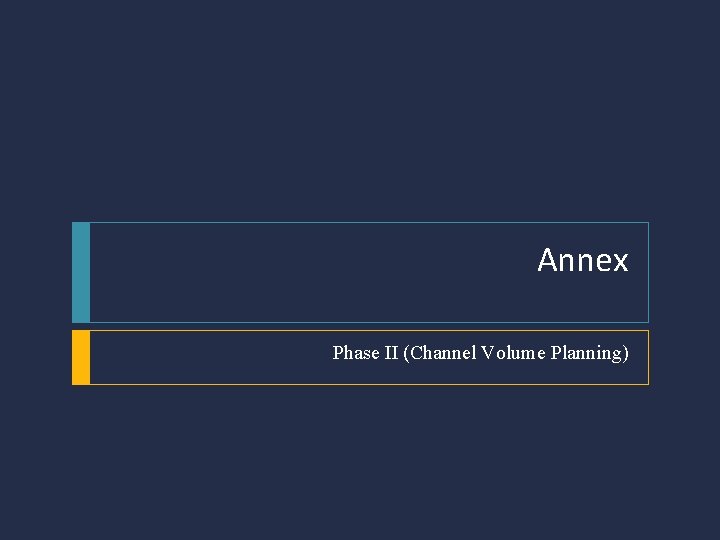 Annex

Phase II (Channel Volume Planning)